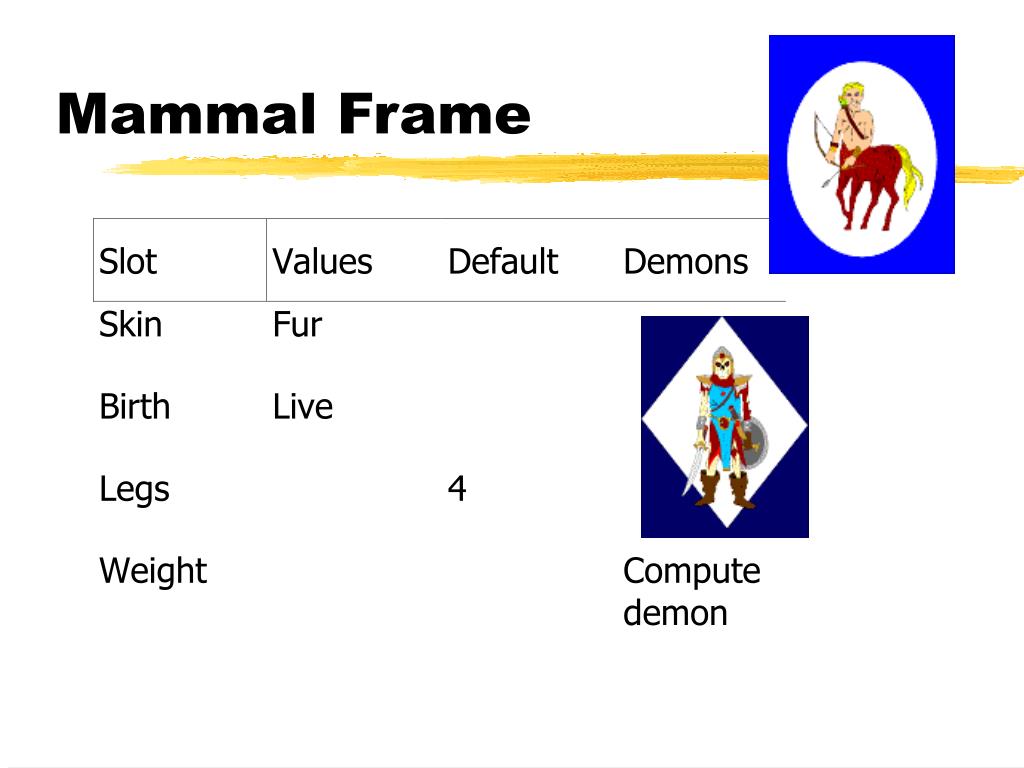 Mammal Frame

| Slot | Values | Default | Demons |
|---|---|---|---|
| Skin | Fur | | |
| Birth | Live | | |
| Legs | | 4 | |
| Weight | | | Compute demon |